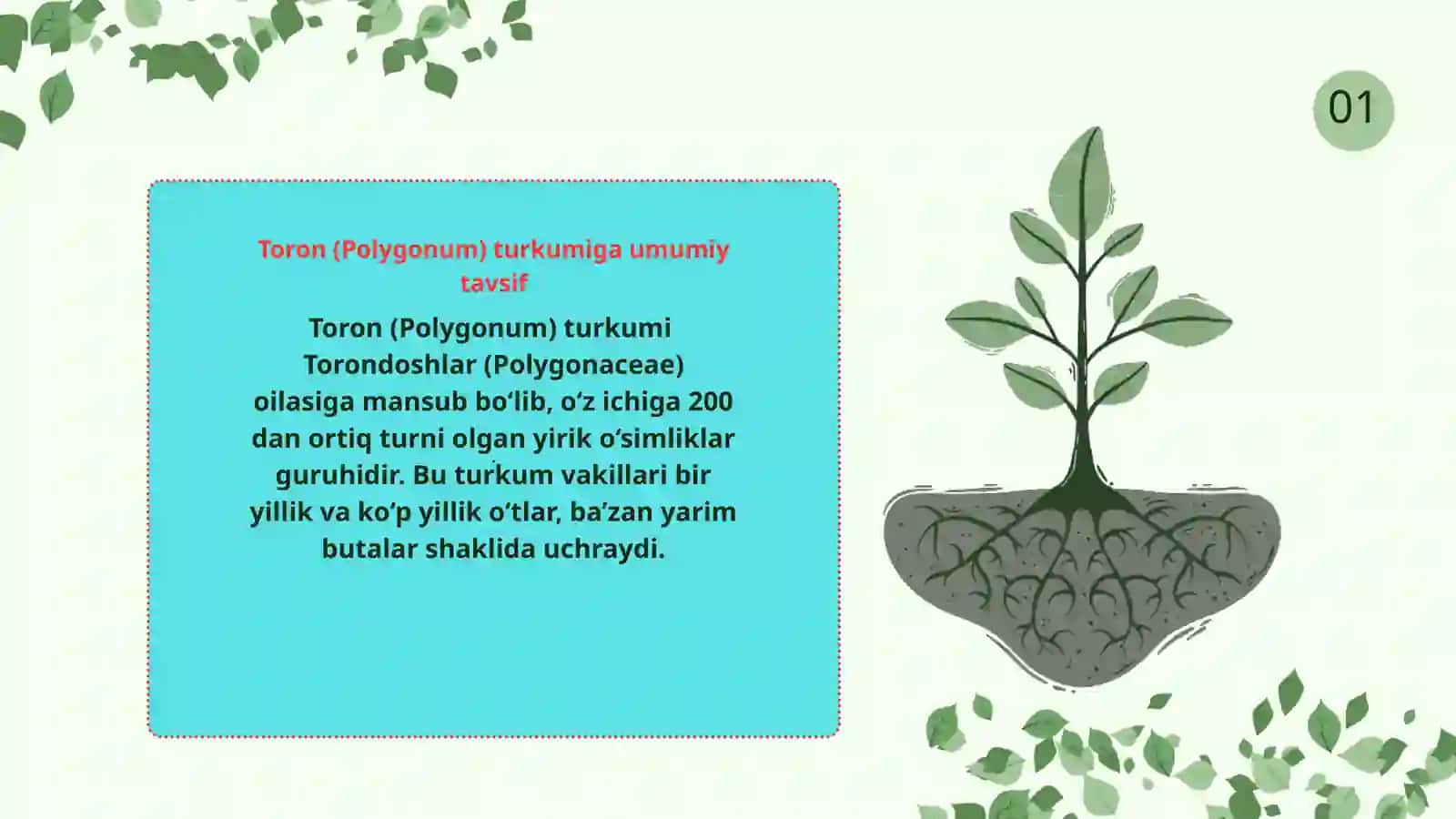 01

Toron (Polygonum) turkumiga umumiy tavsif

Toron (Polygonum) turkumi Torondoshlar (Polygonaceae) oilasiga mansub bo‘lib, o‘z ichiga 200 dan ortiq turni olgan yirik o‘simliklar guruhidir. Bu turkum vakillari bir yillik va ko‘p yillik o‘tlar, ba’zan yarim butalar shaklida uchraydi.